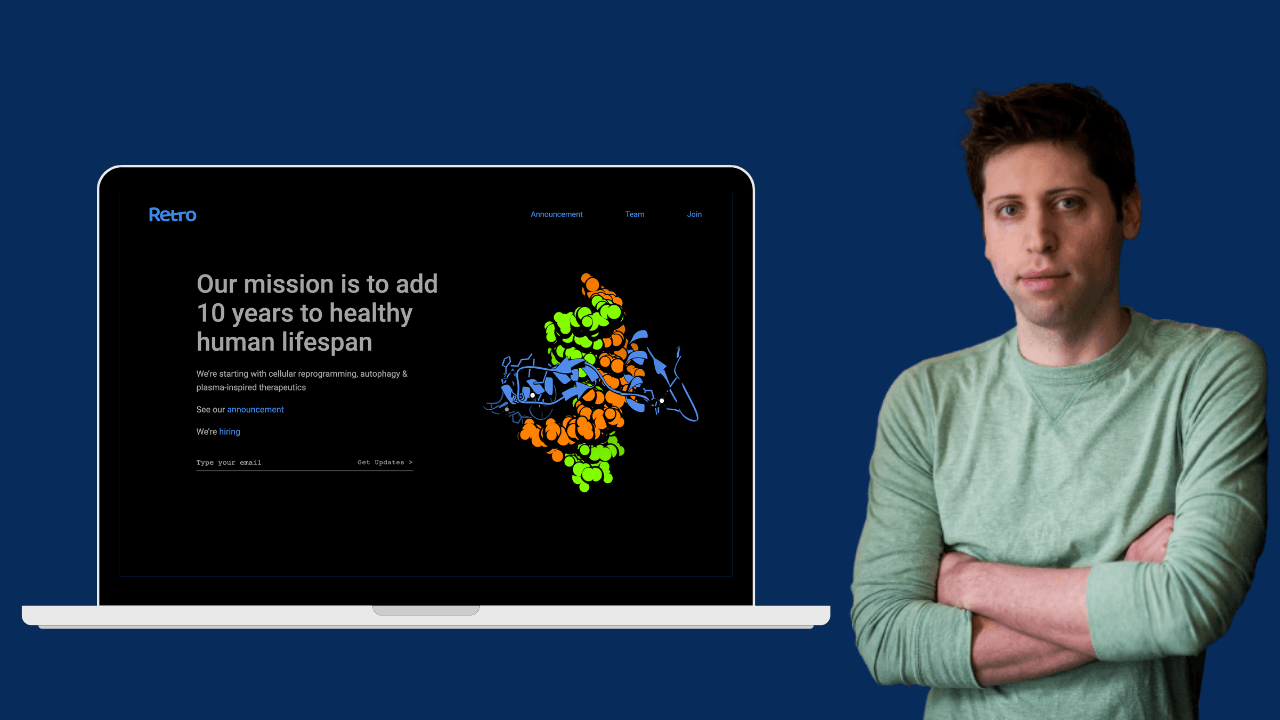 Retro

Announcement Team Join

Our mission is to add 10 years to healthy human lifespan

We're starting with cellular reprogramming, autophagy & plasma-inspired therapeutics

See our announcement

We're hiring

Type your email Get Updates >